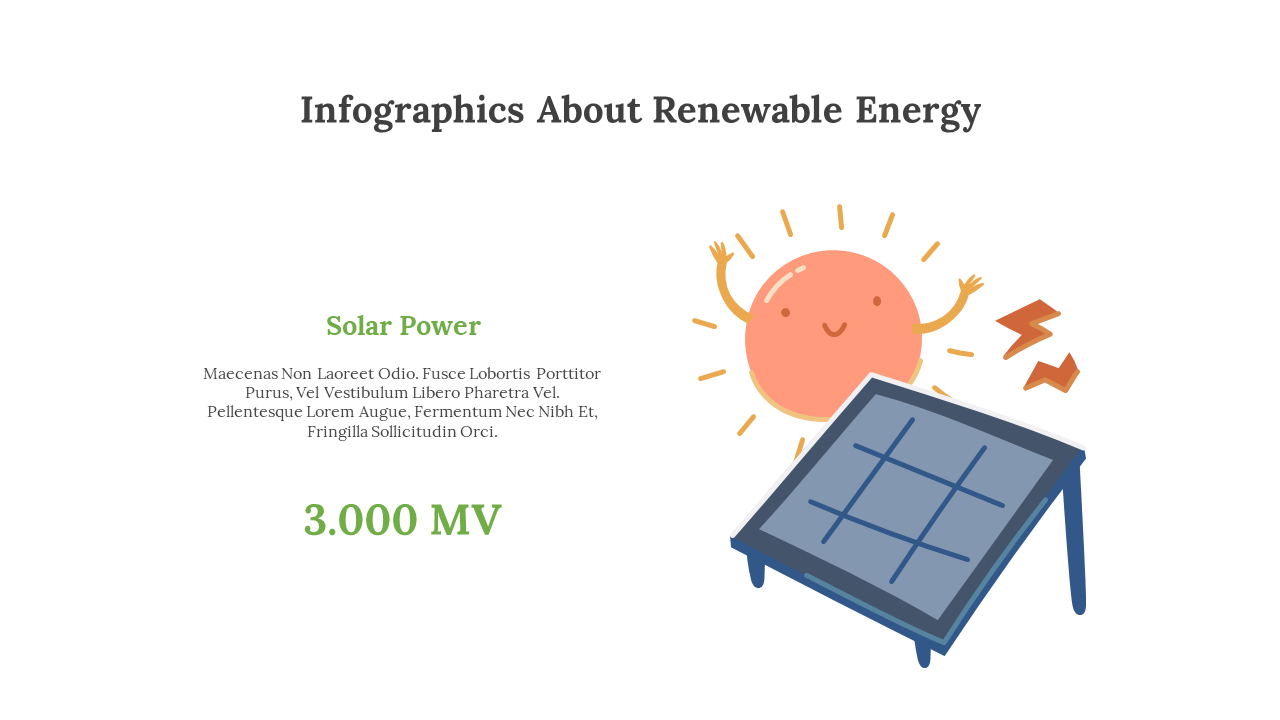 Infographics About Renewable Energy

Solar Power

Maecenas Non Laoreet Odio. Fusce Lobortis Porttitor Purus, Vel Vestibulum Libero Pharetra Vel. Pellentesque Lorem Augue, Fermentum Nec Nibh Et, Fringilla Sollicitudin Orci.

3.000 MV